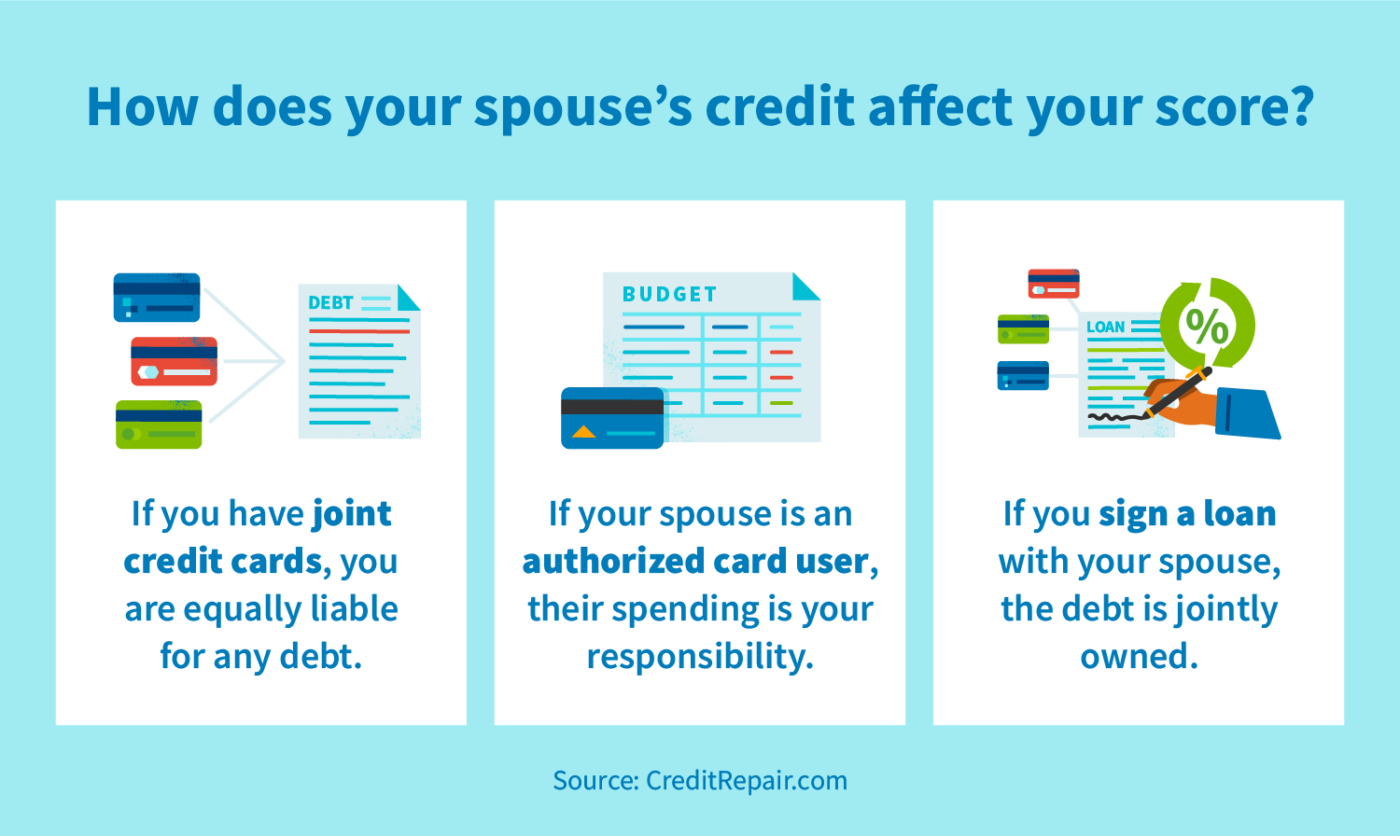 How does your spouse's credit affect your score?

DEBT

If you have joint credit cards, you are equally liable for any debt.

BUDGET

If your spouse is an authorized card user, their spending is your responsibility.

LOAN

%

If you sign a loan with your spouse, the debt is jointly owned.

Source: CreditRepair.com